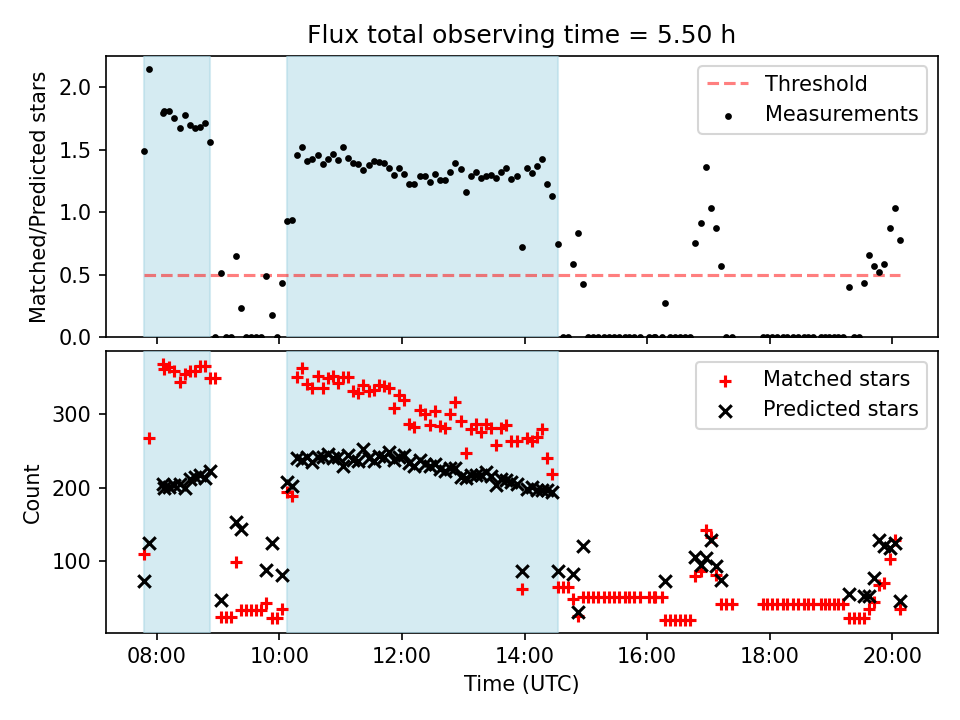 Flux total observing time = 5.50 h

Matched/Predicted stars

2.0
1.5
1.0
0.5
0.0

Threshold
Measurements

Count

300
200
100

Matched stars
Predicted stars

08:00 10:00 12:00 14:00 16:00 18:00 20:00

Time (UTC)